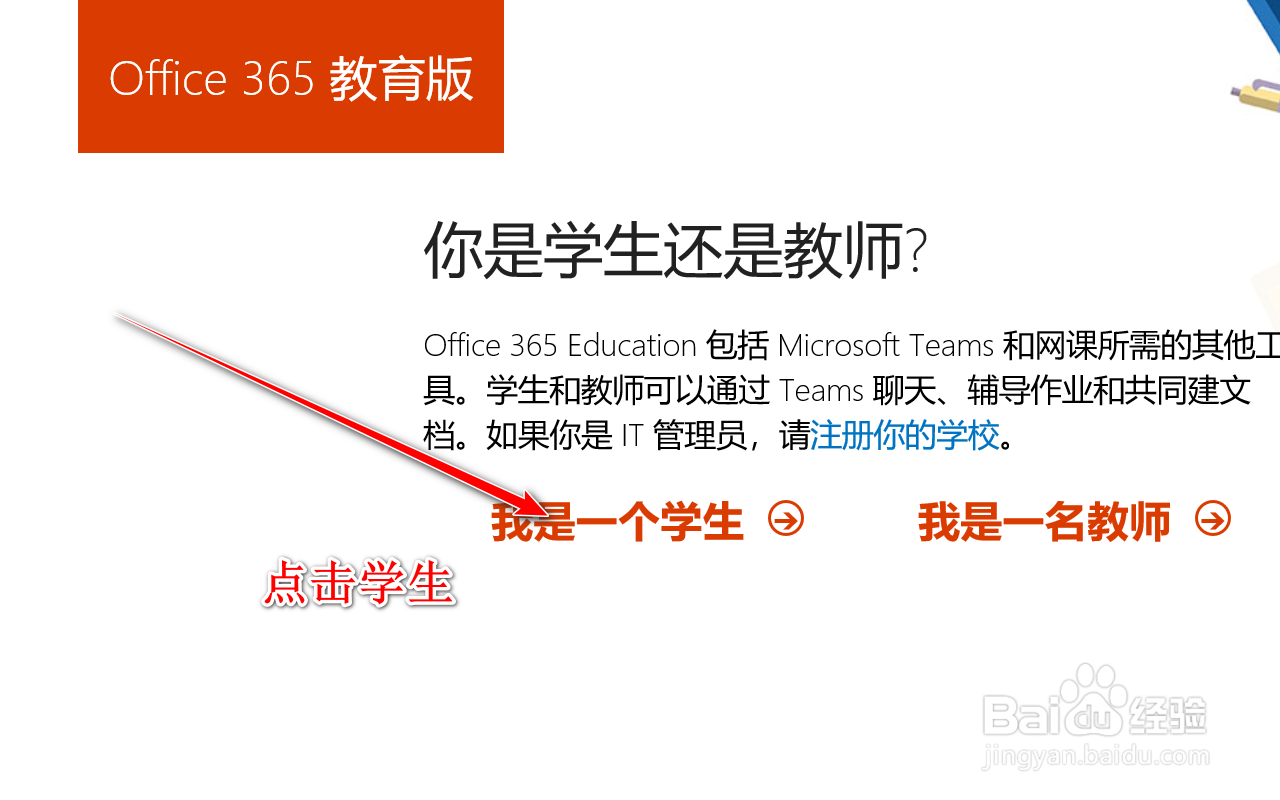 Office 365 教育版

你是学生还是教师?

Office 365 Education 包括 Microsoft Teams 和网课所需的其他工具。学生和教师可以通过 Teams 聊天、辅导作业和共同建文档。如果你是 IT 管理员，请注册你的学校。

我是一个学生

我是一名教师

点击学生

Baidu 经验
jingyan.baidu.com